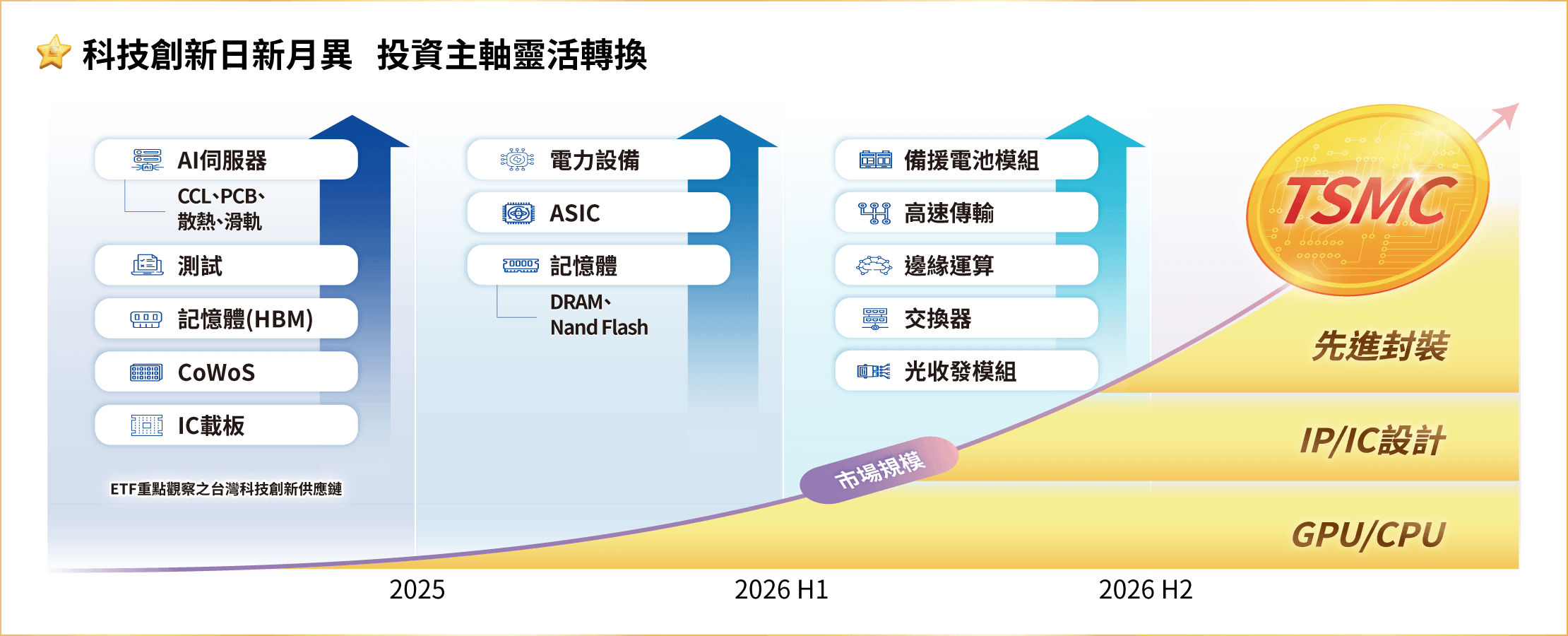 科技創新日新月異 投資主軸靈活轉換

AI伺服器
CCL、PCB、散熱、滑軌
測試
記憶體(HBM)
CoWoS
IC載板

ETF重點觀察之台灣科技創新供應鏈

電力設備
ASIC
記憶體
DRAM、Nand Flash

備援電池模組
高速傳輸
邊緣運算
交換器
光收發模組

TSMC
先進封裝
IP/IC設計
GPU/CPU

市場規模

2025
2026 H1
2026 H2